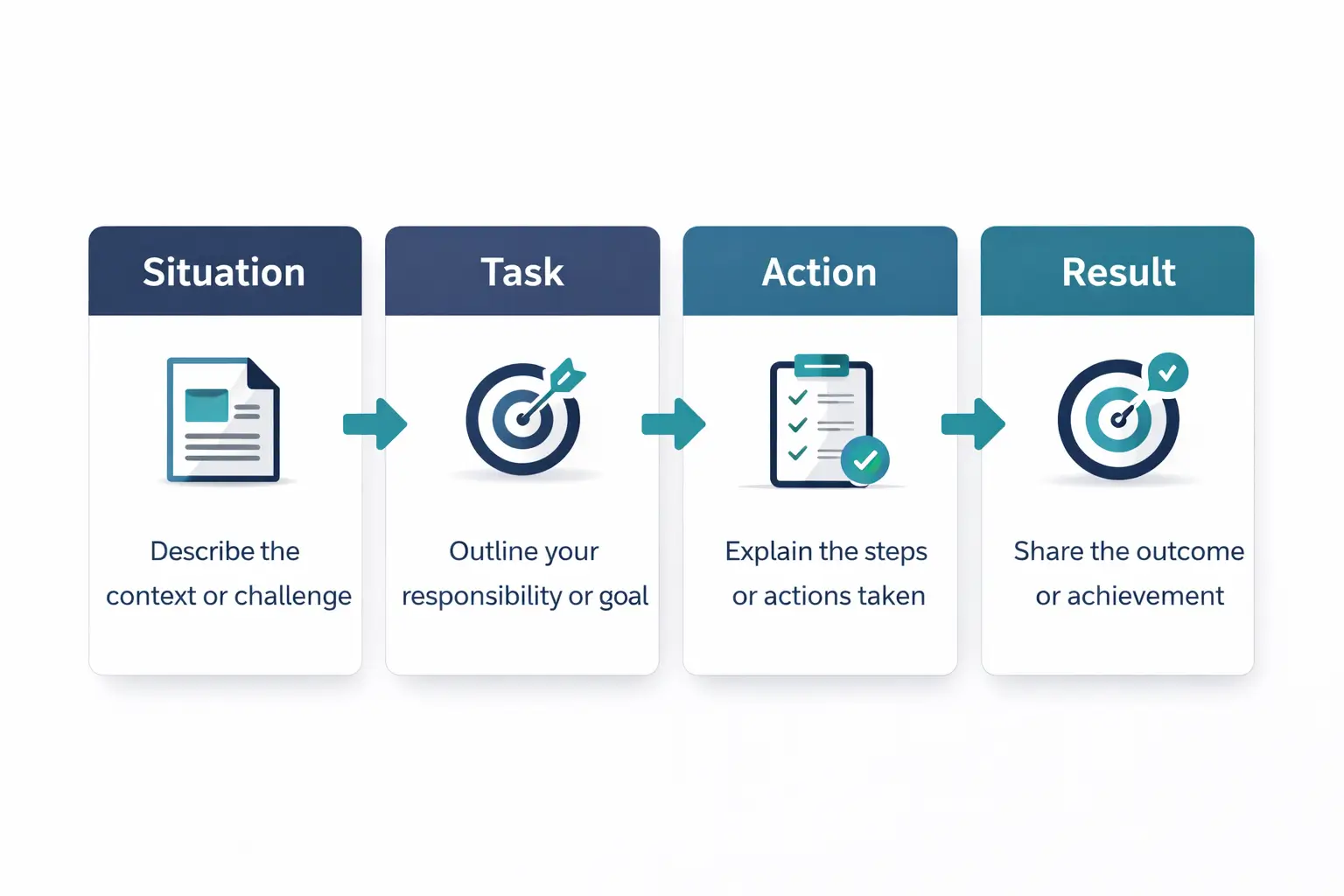 Situation

Describe the context or challenge

Task

Outline your responsibility or goal

Action

Explain the steps or actions taken

Result

Share the outcome or achievement